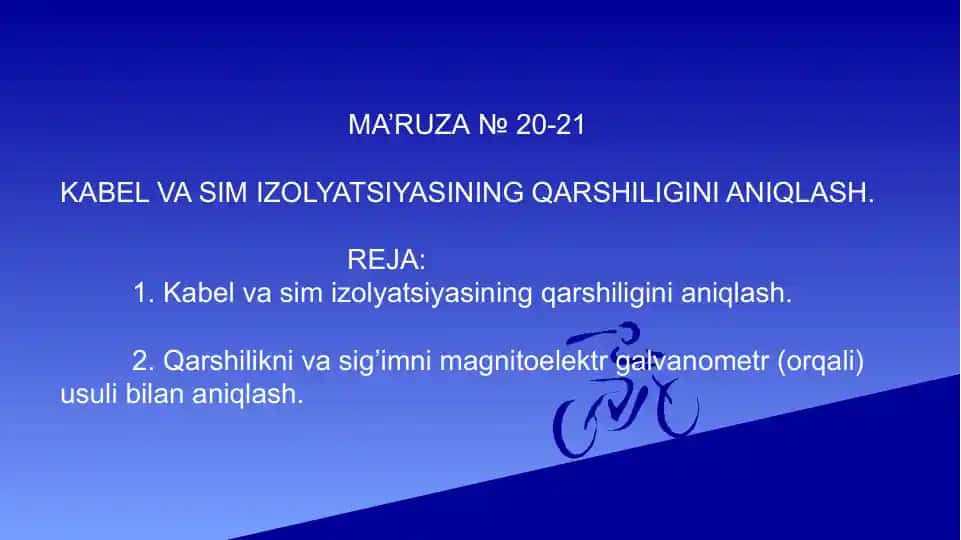 MA’RUZA № 20-21

KABEL VA SIM IZOLYATSIYASINING QARSHILIGINI ANIQLASH.

REJA:

1. Kabel va sim izolyatsiyasining qarshiligini aniqlash.

2. Qarshilikni va sig’imni magnitoelektr galvanometr (orqali) usuli bilan aniqlash.